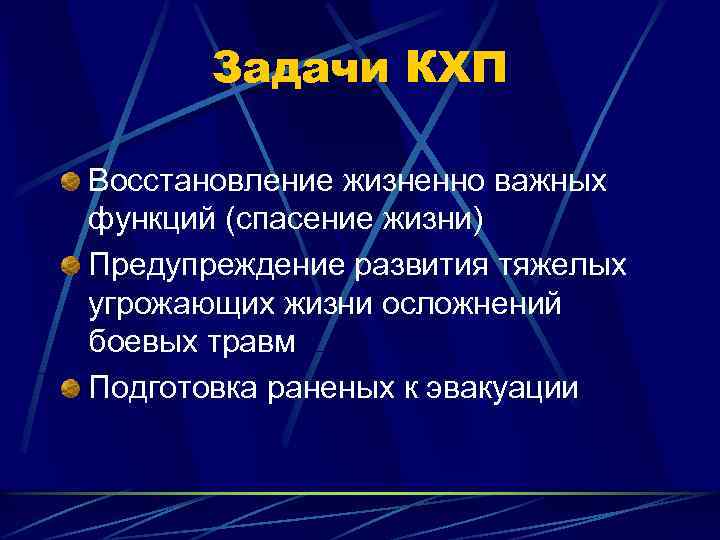 Задачи КХП

Восстановление жизненно важных функций (спасение жизни)

Предупреждение развития тяжелых угрожающих жизни осложнений боевых травм

Подготовка раненых к эвакуации